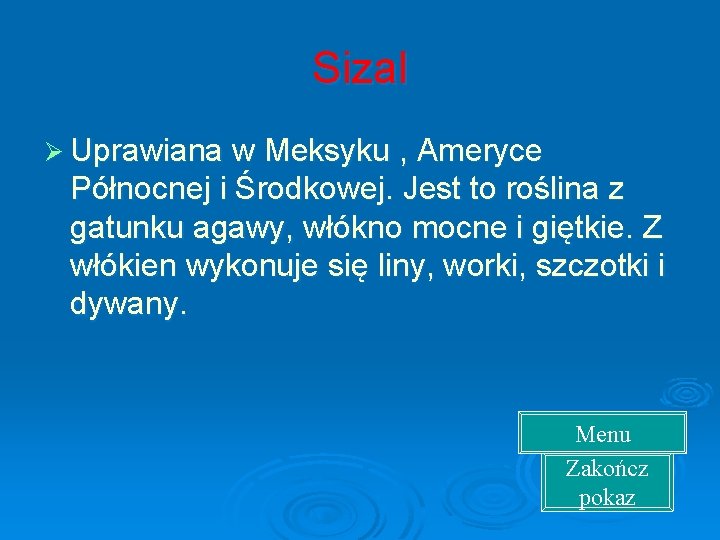 Sizal

➢ Uprawiana w Meksyku , Ameryce Północnej i Środkowej. Jest to roślina z gatunku agawy, włókno mocne i giętkie. Z włókien wykonuje się liny, worki, szczotki i dywany.

Menu

Zakończ pokaz